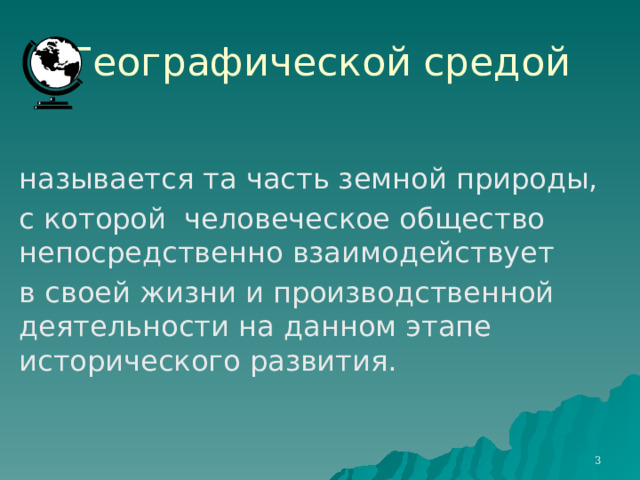 Географической средой

называется та часть земной природы, с которой человеческое общество непосредственно взаимодействует в своей жизни и производственной деятельности на данном этапе исторического развития.

3